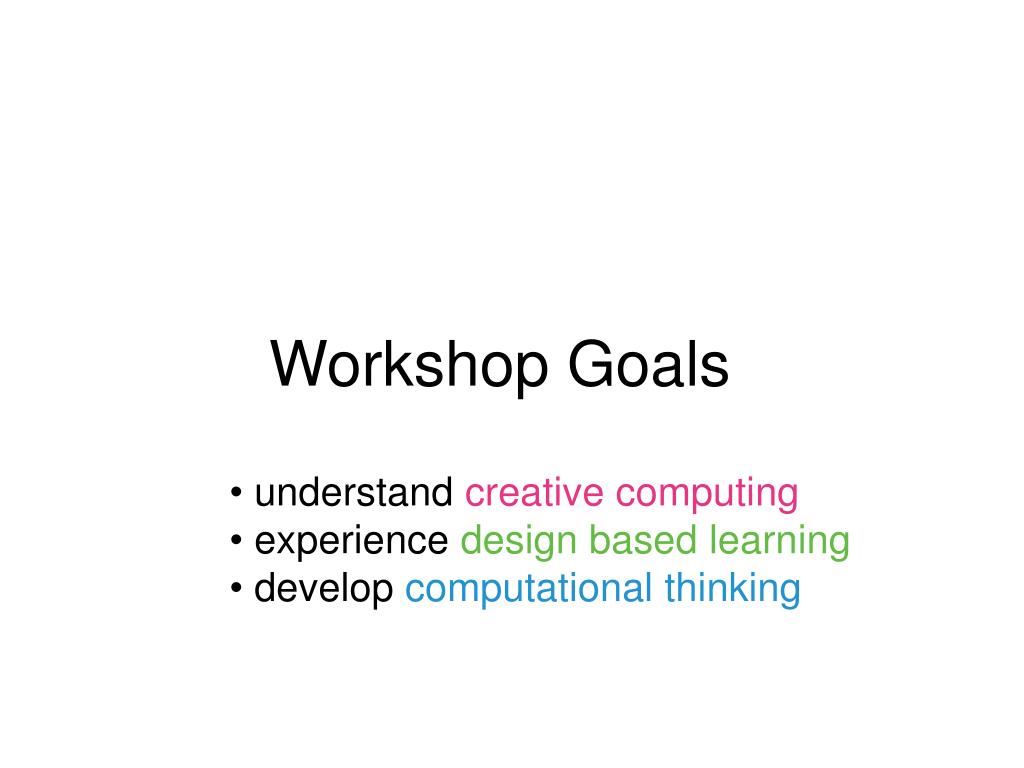 Workshop Goals

• understand creative computing
• experience design based learning
• develop computational thinking